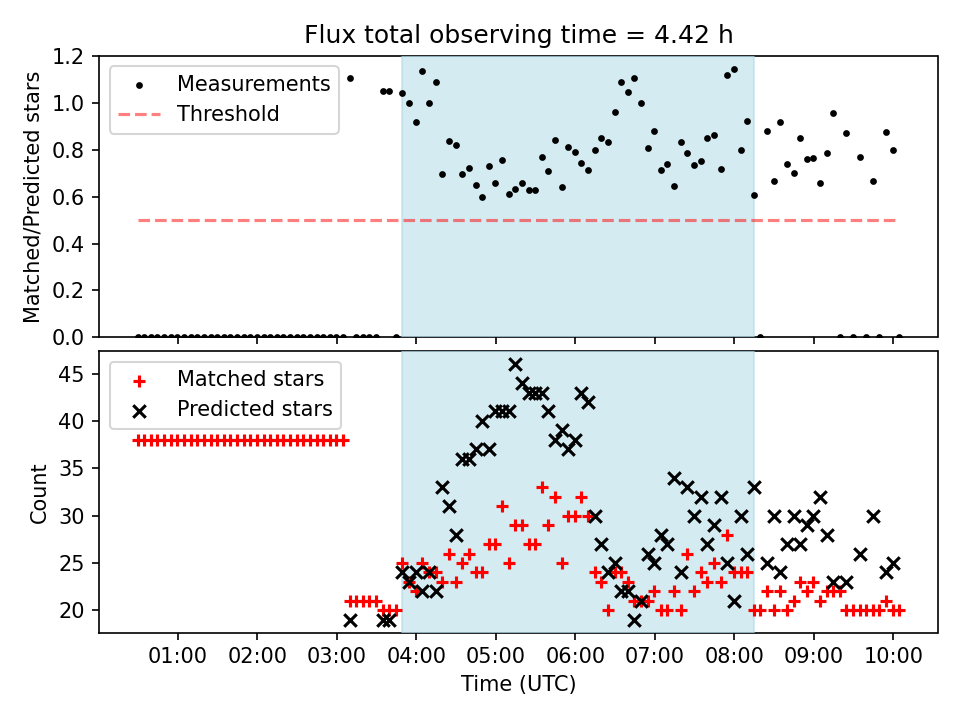 Flux total observing time = 4.42 h

Measurements
Threshold

Matched/Predicted stars

1.2
1.0
0.8
0.6
0.4
0.2
0.0

Matched stars
Predicted stars

Count

45
40
35
30
25
20

01:00
02:00
03:00
04:00
05:00
06:00
07:00
08:00
09:00
10:00

Time (UTC)